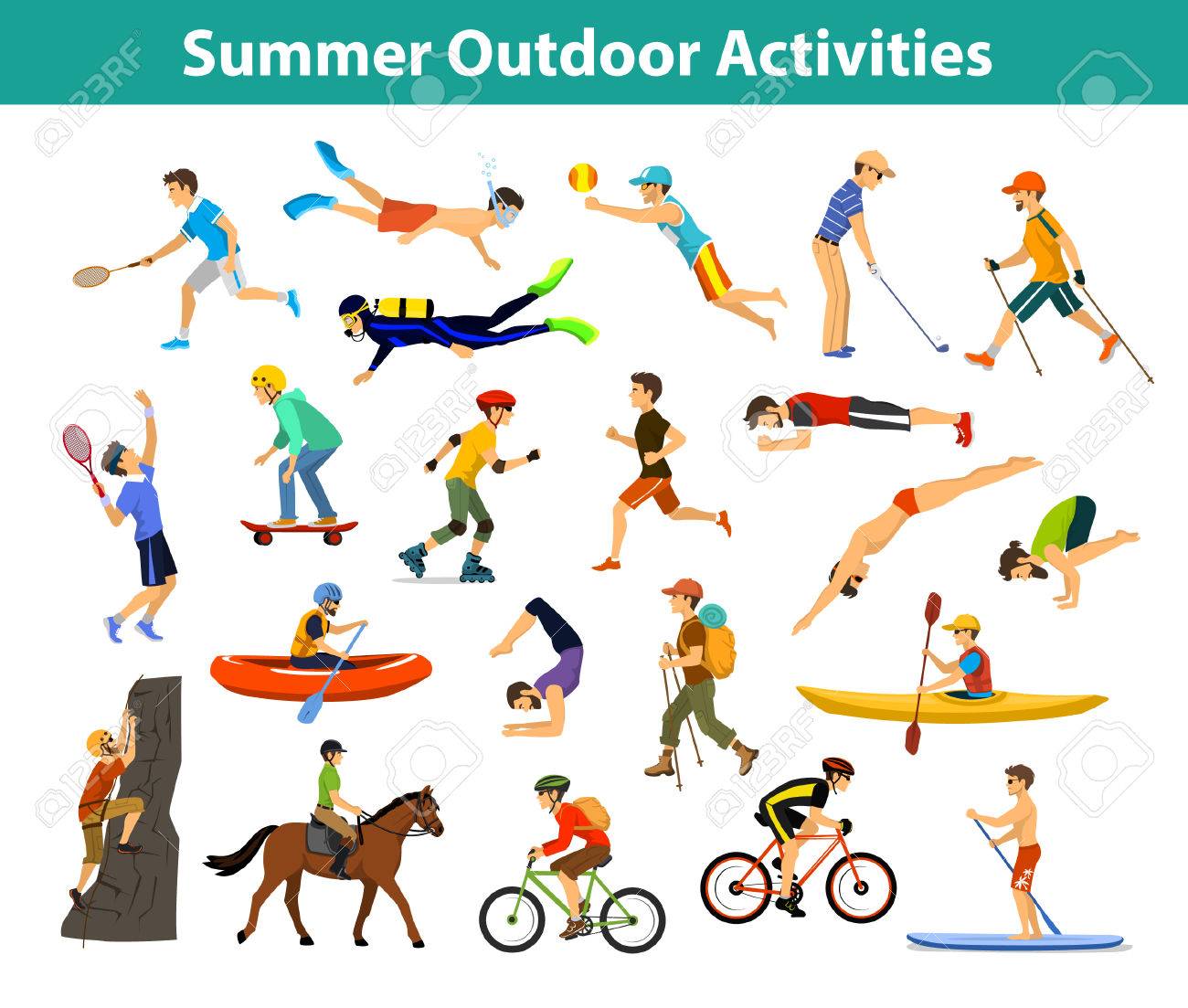 Summer Outdoor Activities

123RF